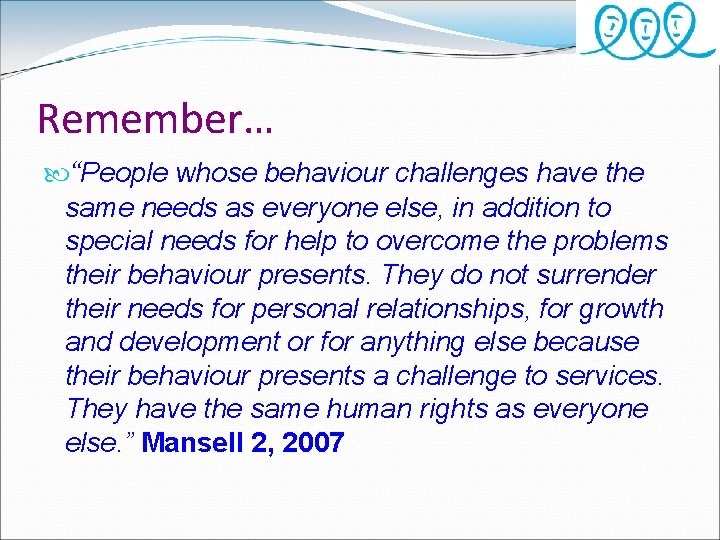 Remember…

“People whose behaviour challenges have the same needs as everyone else, in addition to special needs for help to overcome the problems their behaviour presents. They do not surrender their needs for personal relationships, for growth and development or for anything else because their behaviour presents a challenge to services. They have the same human rights as everyone else.” Mansell 2, 2007